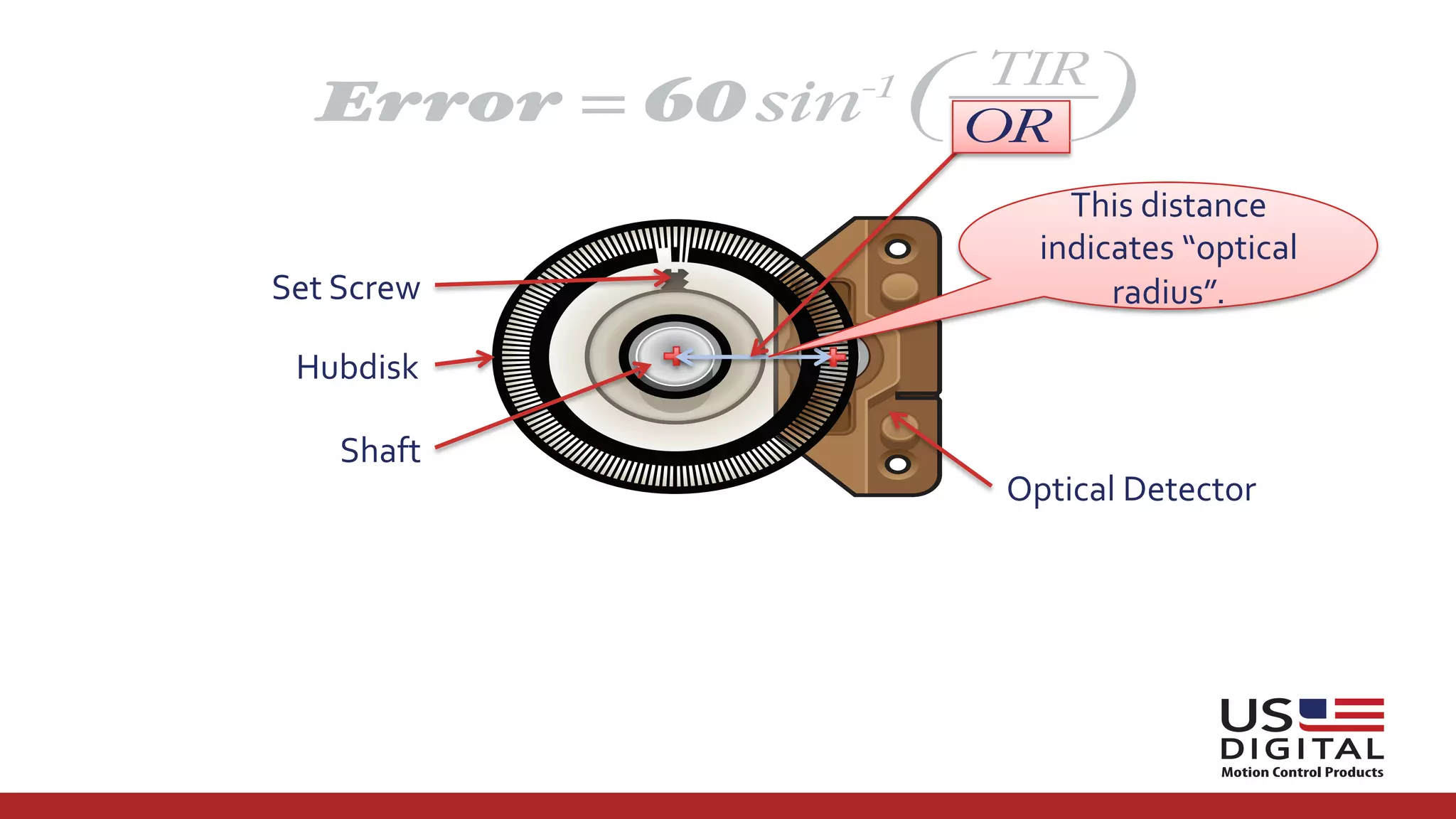 $Error = 60 \sin^{-1}\left(\frac{TIR}{OR}\right)$

This distance indicates “optical radius”.

Set Screw

Hubdisk

Shaft

Optical Detector

US DIGITAL
Motion Control Products